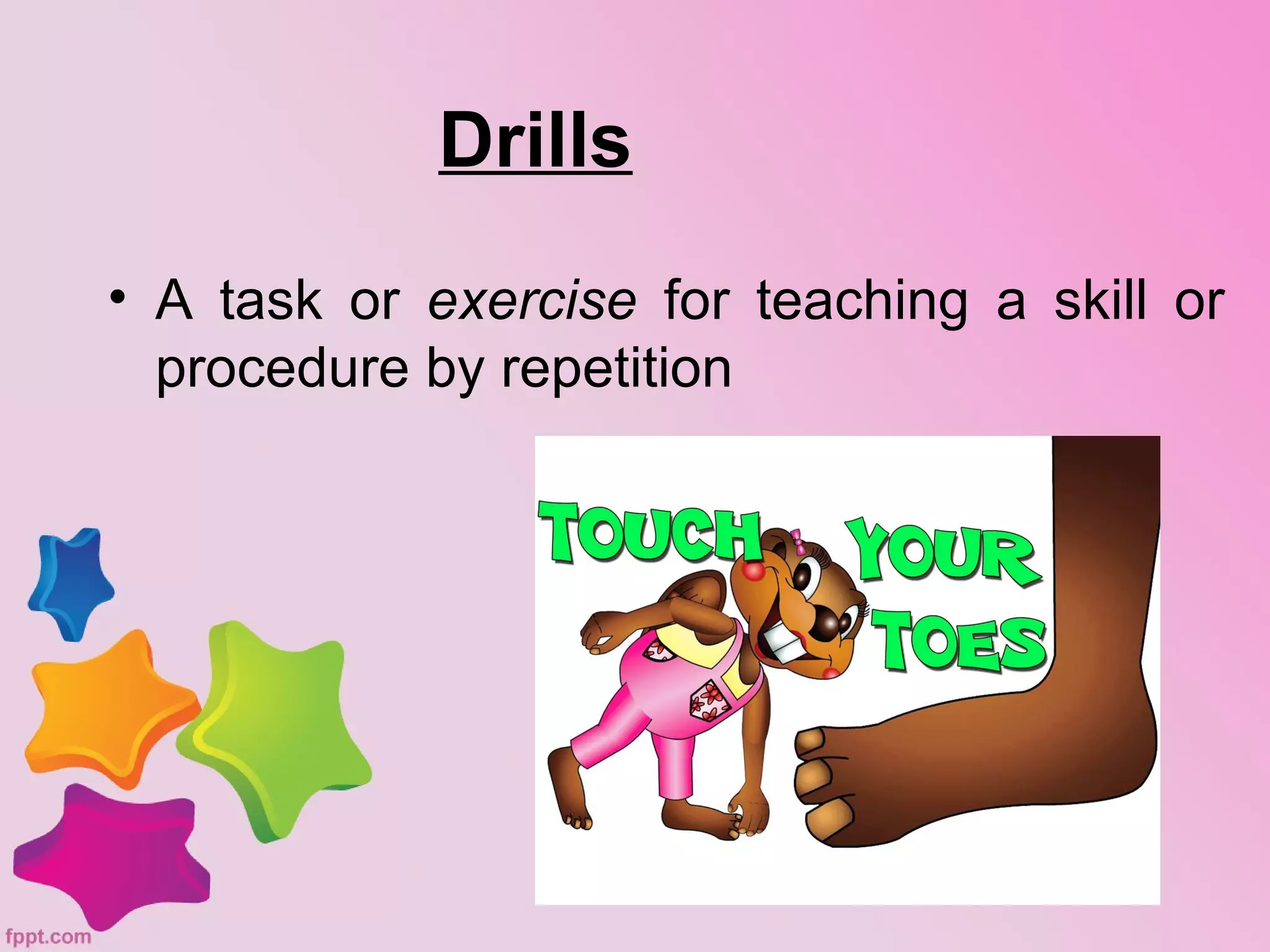 Drills

• A task or exercise for teaching a skill or procedure by repetition

TOUCH YOUR TOES

fppt.com